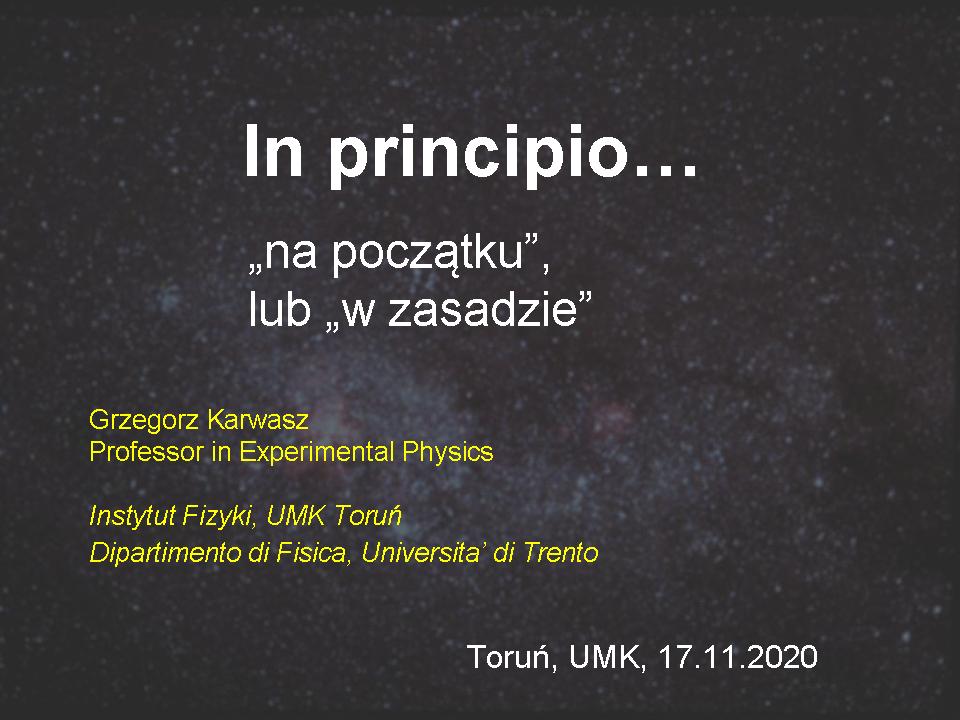 In principio…

„na początku”,
lub „w zasadzie”

Grzegorz Karwasz
Professor in Experimental Physics

Instytut Fizyki, UMK Toruń
Dipartimento di Fisica, Universita’ di Trento

Toruń, UMK, 17.11.2020